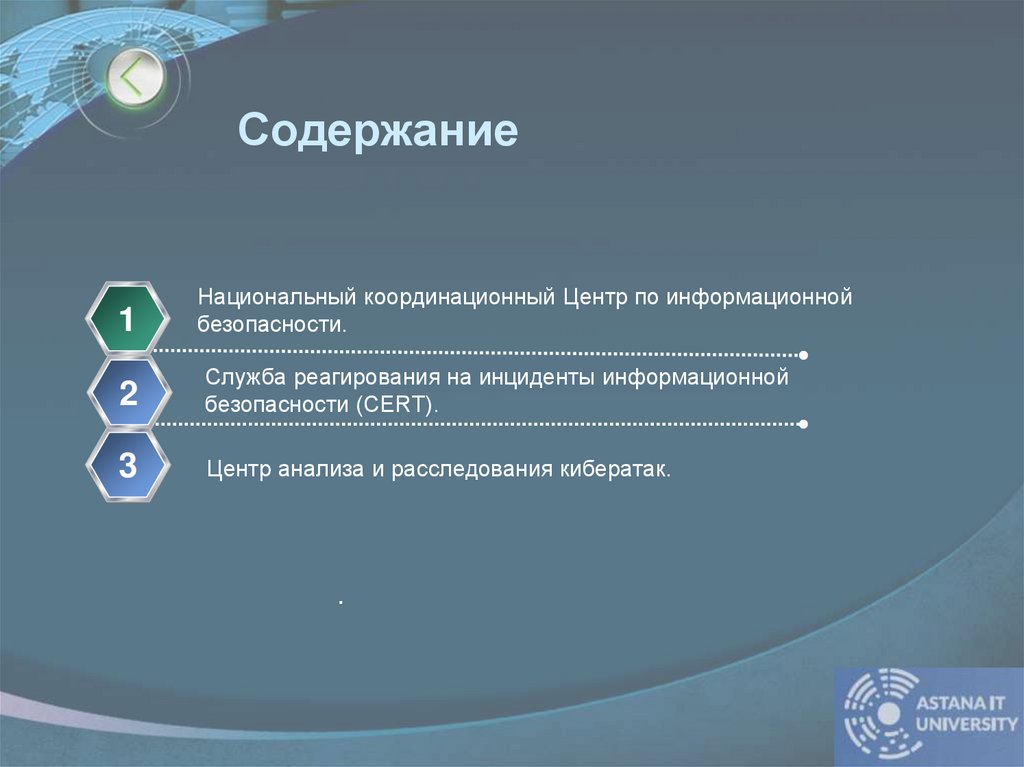 Содержание

1

Национальный координационный Центр по информационной безопасности.

2

Служба реагирования на инциденты информационной безопасности (CERT).

3

Центр анализа и расследования кибератак.

.

ASTANA IT UNIVERSITY